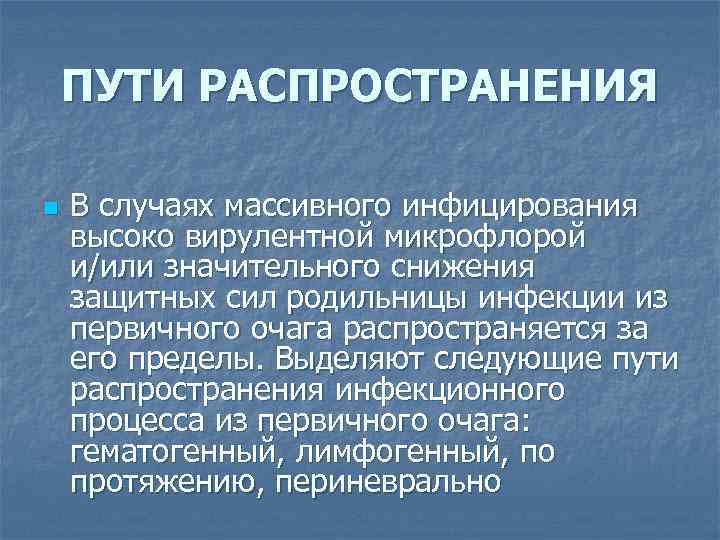 ПУТИ РАСПРОСТРАНЕНИЯ

В случаях массивного инфицирования высоко вирулентной микрофлорой и/или значительного снижения защитных сил родильницы инфекции из первичного очага распространяется за его пределы. Выделяют следующие пути распространения инфекционного процесса из первичного очага: гематогенный, лимфогенный, по протяжению, периневрально